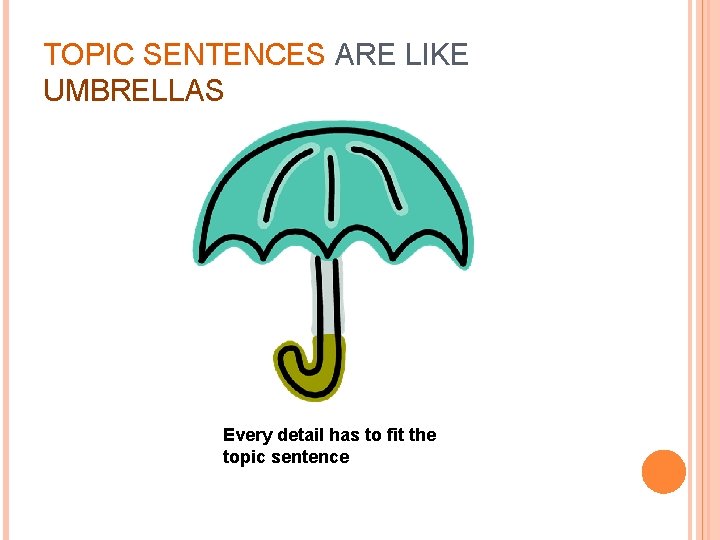 TOPIC SENTENCES ARE LIKE UMBRELLAS

Every detail has to fit the topic sentence